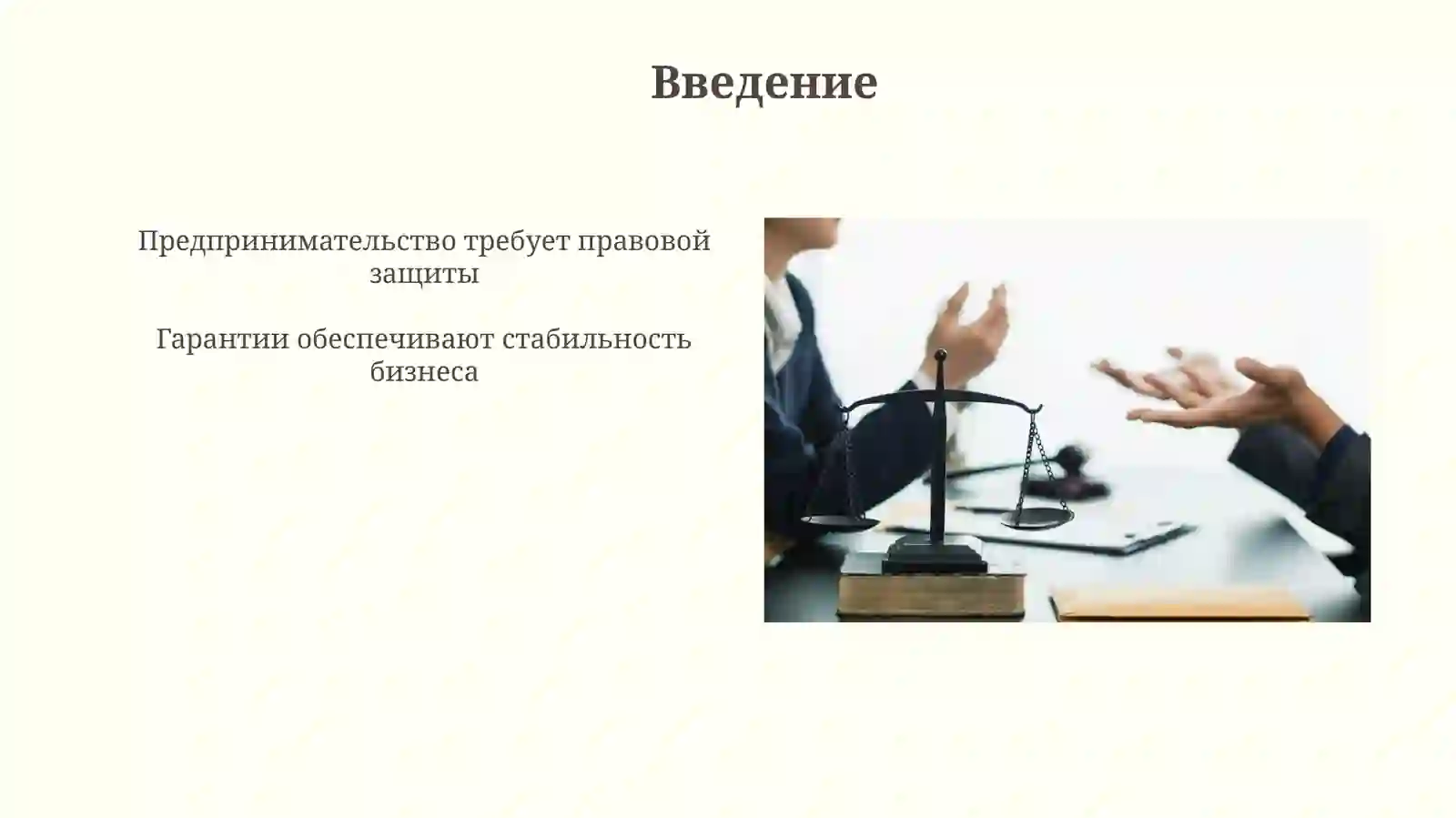 Введение

Предпринимательство требует правовой защиты

Гарантии обеспечивают стабильность бизнеса